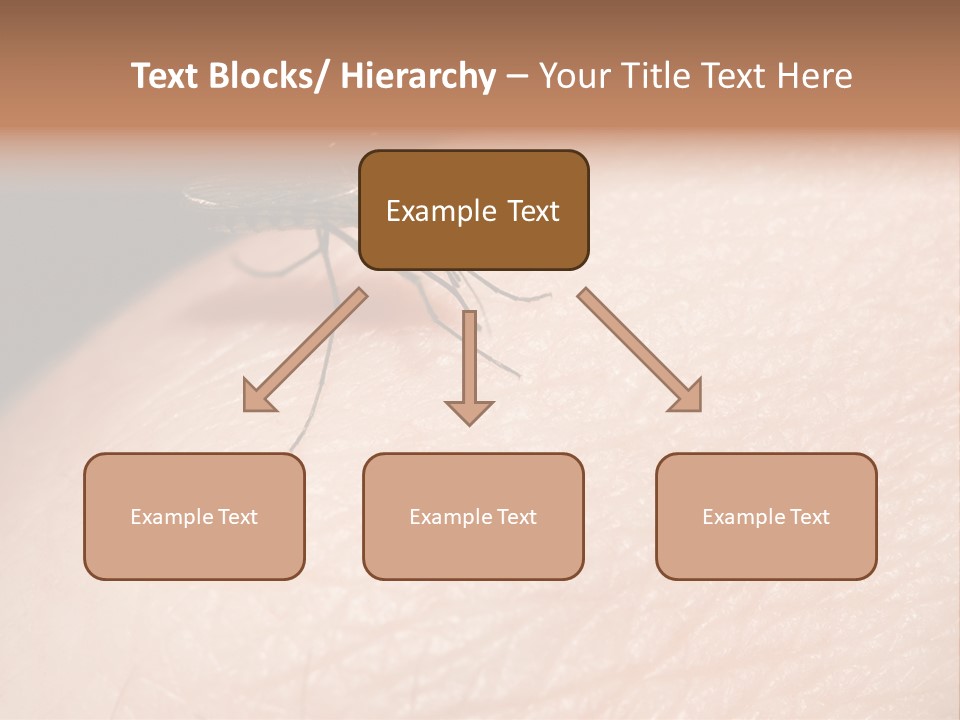 Text Blocks/ Hierarchy – Your Title Text Here

Example Text

Example Text

Example Text

Example Text